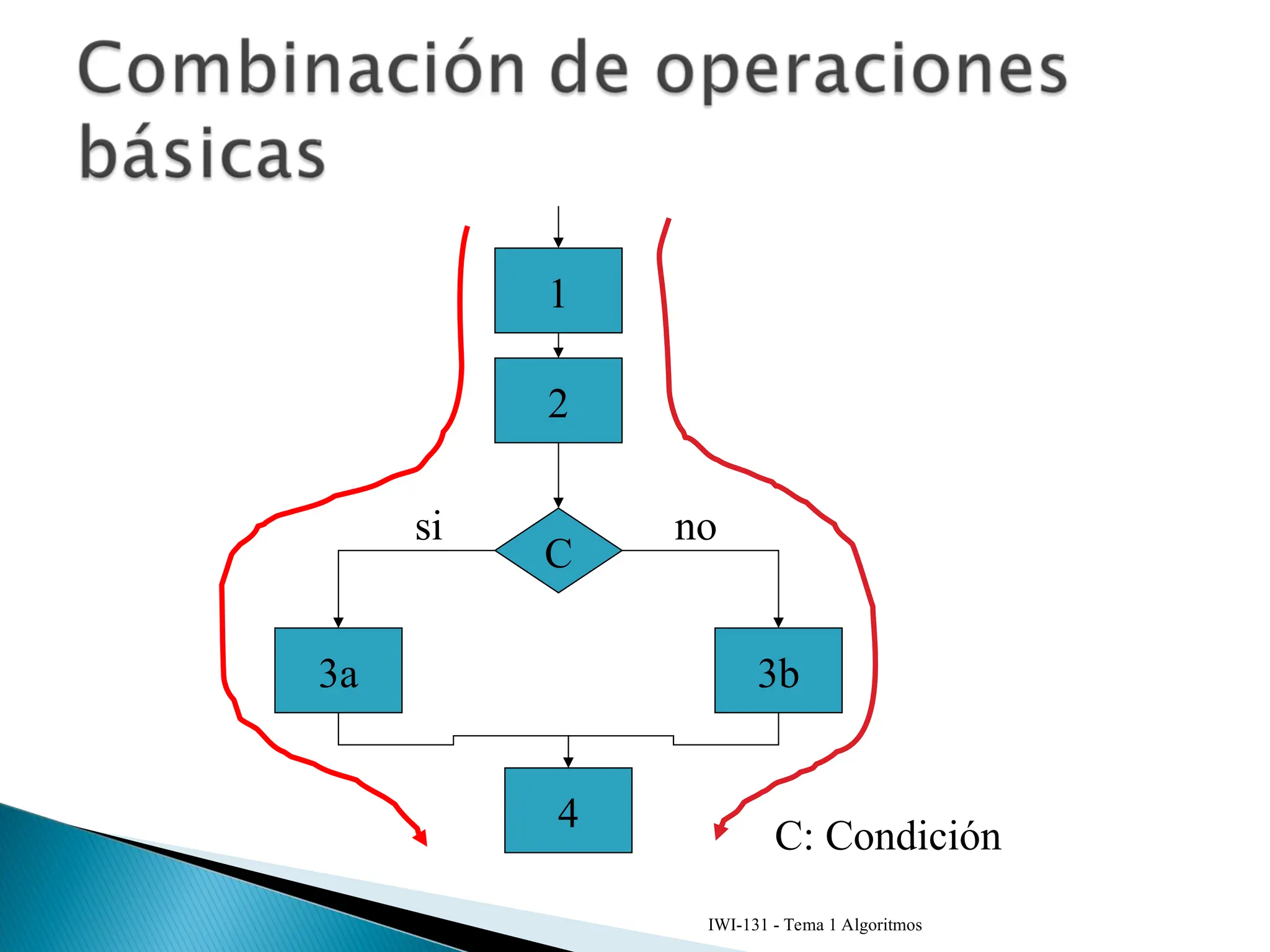 Combinación de operaciones básicas

1

2

si

C

no

3a

3b

4

C: Condición

IWI-131 - Tema 1 Algoritmos